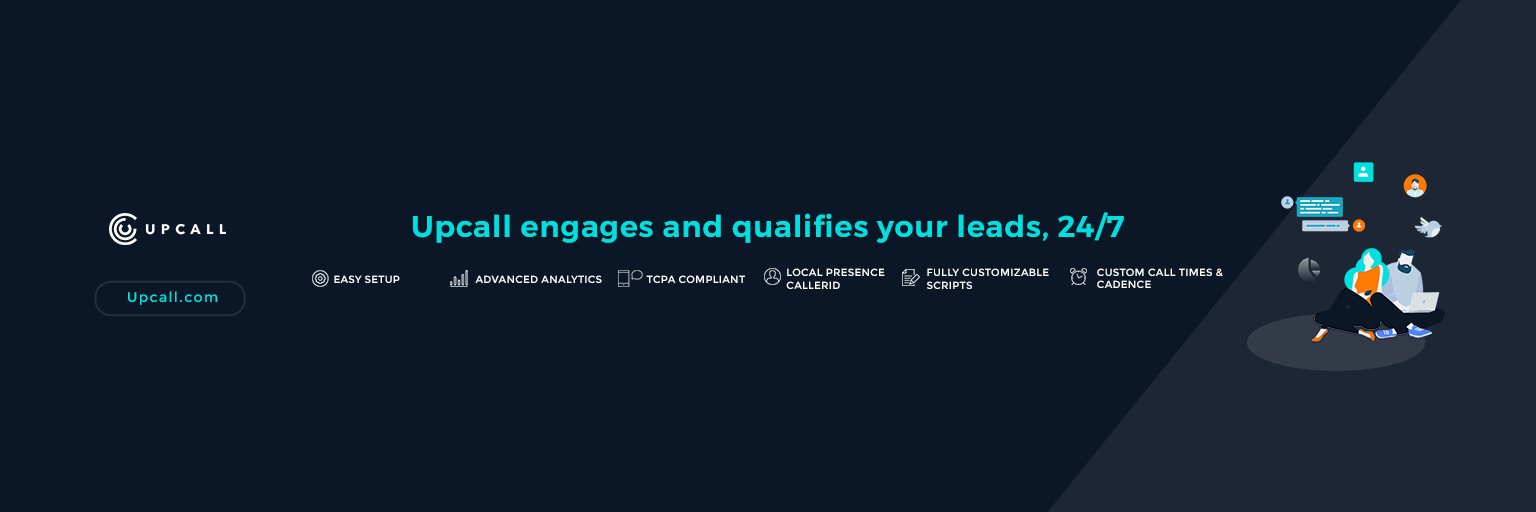 UPCALL

Upcall.com

Upcall engages and qualifies your leads, 24/7

EASY SETUP

ADVANCED ANALYTICS

TCPA COMPLIANT

LOCAL PRESENCE CALLERID

FULLY CUSTOMIZABLE SCRIPTS

CUSTOM CALL TIMES & CADENCE